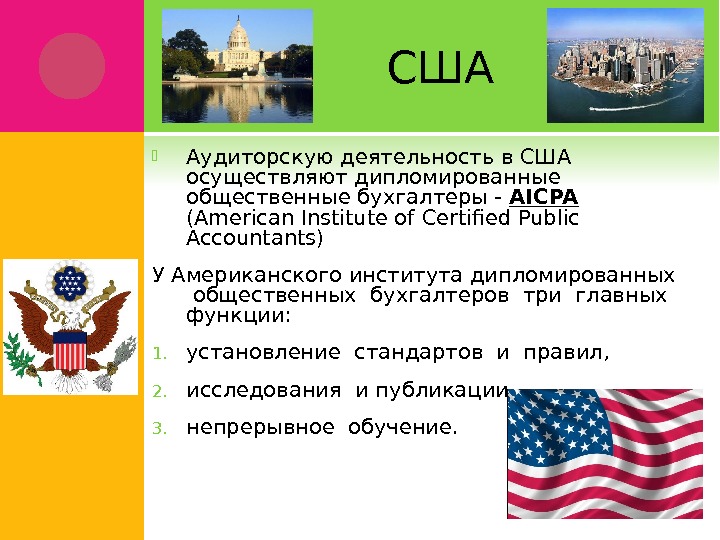 США

Аудиторскую деятельность в США осуществляют дипломированные общественные бухгалтеры - AICPA (American Institute of Certified Public Accountants)

У Американского института дипломированных общественных бухгалтеров три главных функции:

1. установление стандартов и правил,
2. исследования и публикации,
3. непрерывное обучение.